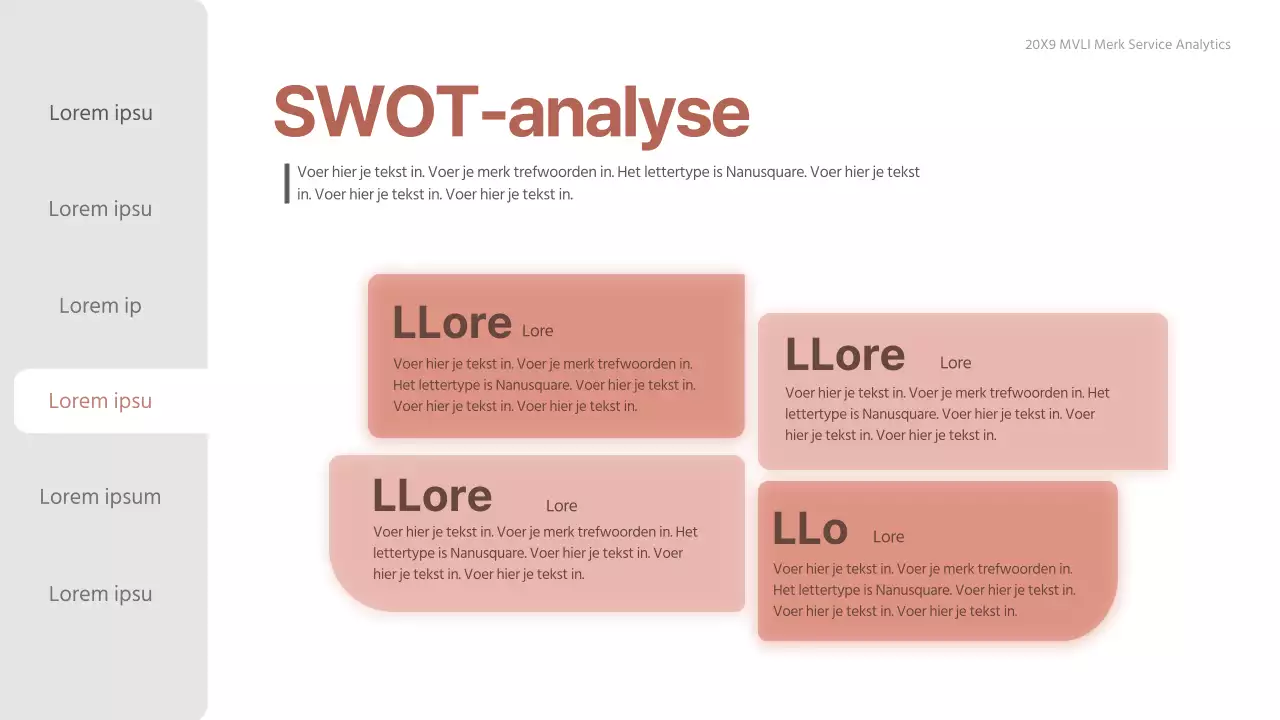 Lorem ipsu

Lorem ipsu

Lorem ip

Lorem ipsu

Lorem ipsum

Lorem ipsu

20X9 MVLI Merk Service Analytics

SWOT-analyse

Voer hier je tekst in. Voer je merk trefwoorden in. Het lettertype is Nanusquare. Voer hier je tekst in. Voer hier je tekst in. Voer hier je tekst in.

LLore Lore

Voer hier je tekst in. Voer je merk trefwoorden in. Het lettertype is Nanusquare. Voer hier je tekst in. Voer hier je tekst in. Voer hier je tekst in.

LLore Lore

Voer hier je tekst in. Voer je merk trefwoorden in. Het lettertype is Nanusquare. Voer hier je tekst in. Voer hier je tekst in. Voer hier je tekst in.

LLore Lore

Voer hier je tekst in. Voer je merk trefwoorden in. Het lettertype is Nanusquare. Voer hier je tekst in. Voer hier je tekst in. Voer hier je tekst in.

LLo Lore

Voer hier je tekst in. Voer je merk trefwoorden in. Het lettertype is Nanusquare. Voer hier je tekst in. Voer hier je tekst in. Voer hier je tekst in.